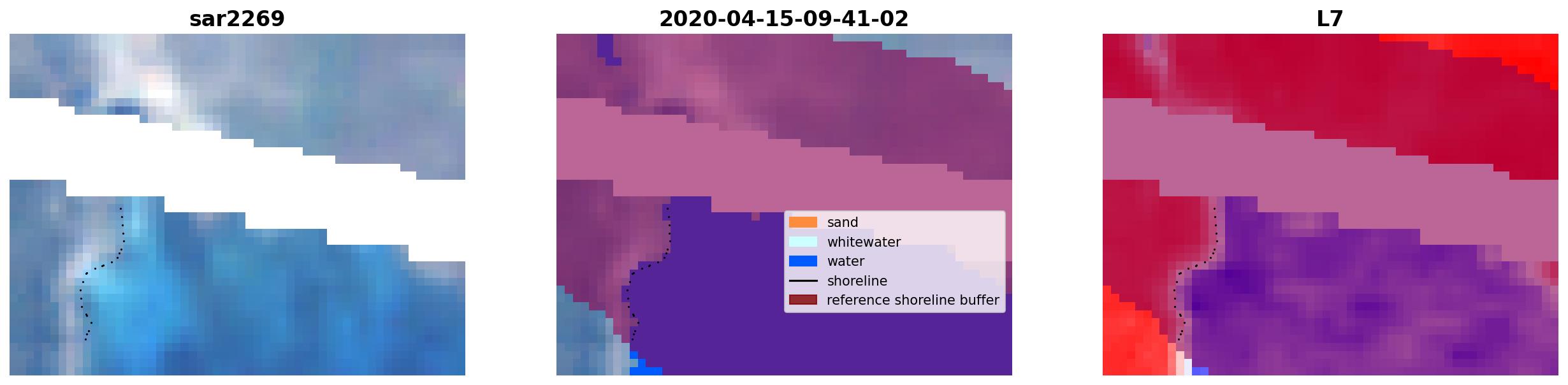 sar2269

2020-04-15-09-41-02

sand
whitewater
water
shoreline
reference shoreline buffer

L7